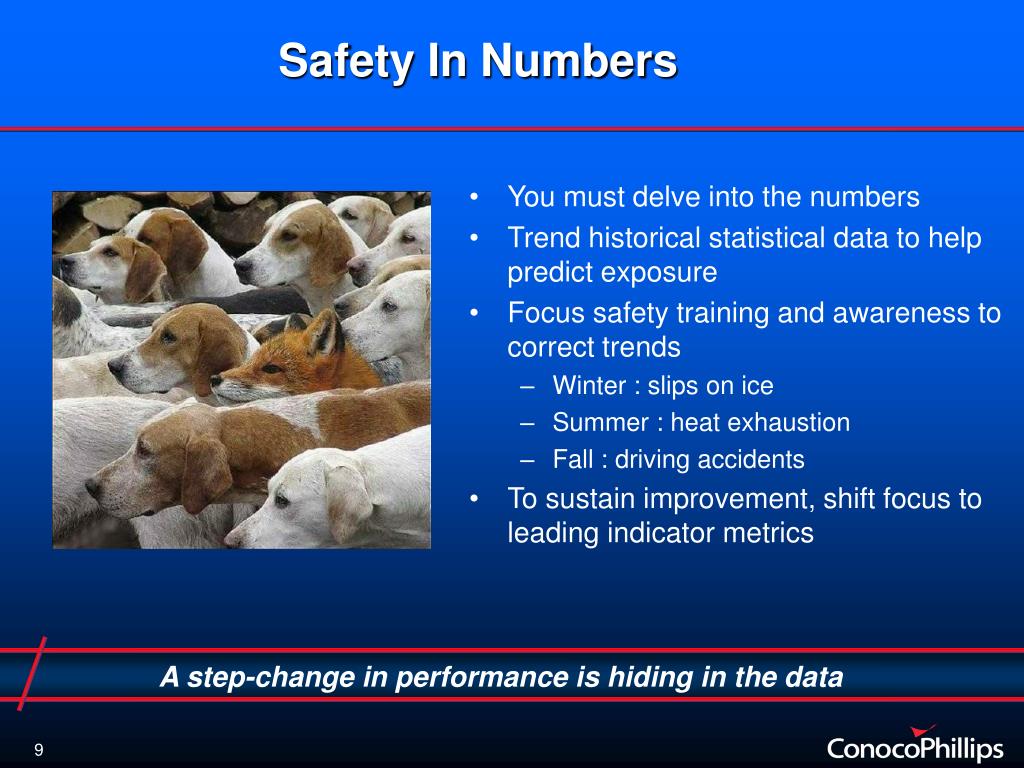 Safety In Numbers

• You must delve into the numbers
• Trend historical statistical data to help predict exposure
• Focus safety training and awareness to correct trends
– Winter : slips on ice
– Summer : heat exhaustion
– Fall : driving accidents
• To sustain improvement, shift focus to leading indicator metrics

A step-change in performance is hiding in the data

9

ConocoPhillips